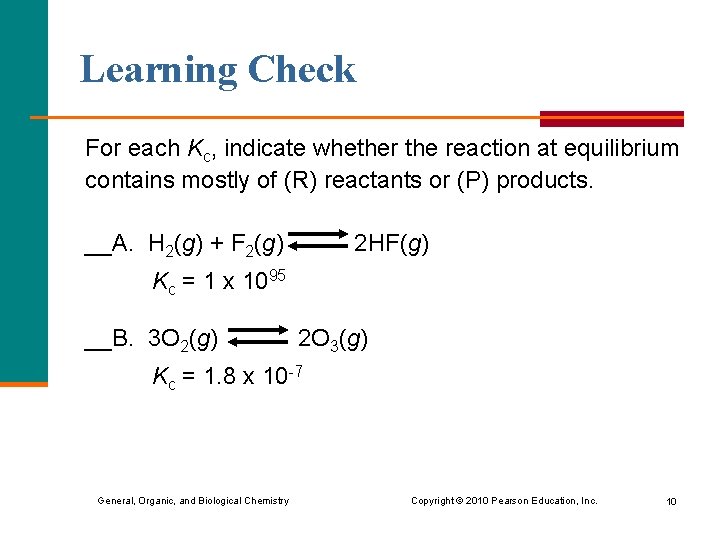 Learning Check

For each $K_c$, indicate whether the reaction at equilibrium contains mostly of (R) reactants or (P) products.

__A. $H_2(g) + F_2(g) \rightleftharpoons 2HF(g)$
$K_c = 1 \times 10^{95}$

__B. $3O_2(g) \rightleftharpoons 2O_3(g)$
$K_c = 1.8 \times 10^{-7}$

General, Organic, and Biological Chemistry

Copyright © 2010 Pearson Education, Inc.

10